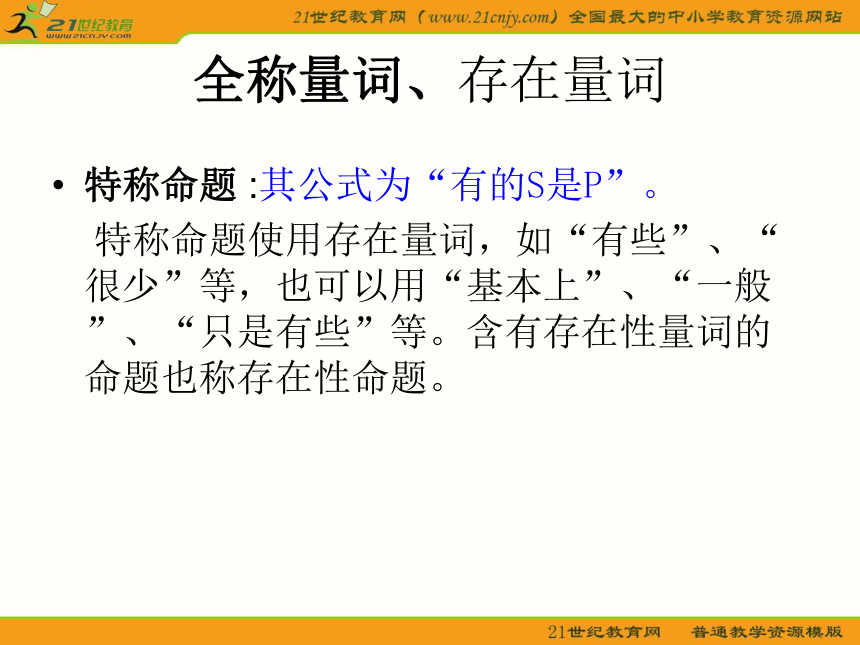 21世纪教育
www.21cnjy.com

21世纪教育网（www.21cnjy.com）全国最大的中小学教育资源网站

全称量词、存在量词

• 特称命题 :其公式为“有的S是P”。

特称命题使用存在量词，如“有些”、“很少”等，也可以用“基本上”、“一般”、“只是有些”等。含有存在性量词的命题也称存在性命题。

21世纪教育网 普通教学资源模版